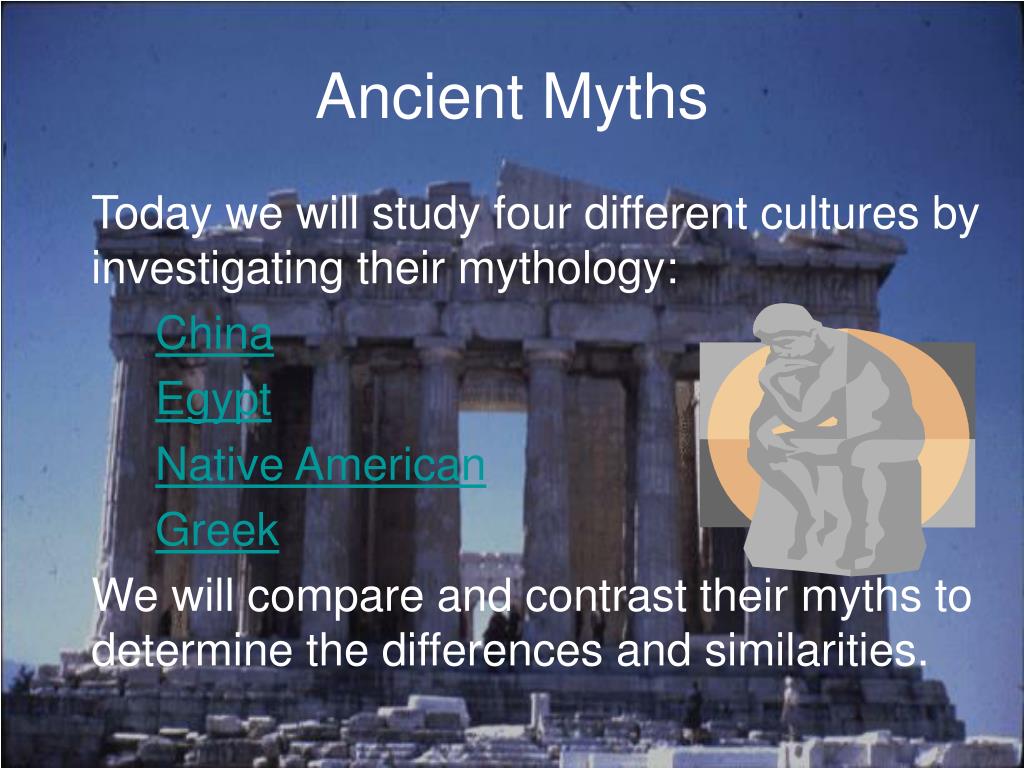 Ancient Myths

Today we will study four different cultures by investigating their mythology:

China

Egypt

Native American

Greek

We will compare and contrast their myths to determine the differences and similarities.